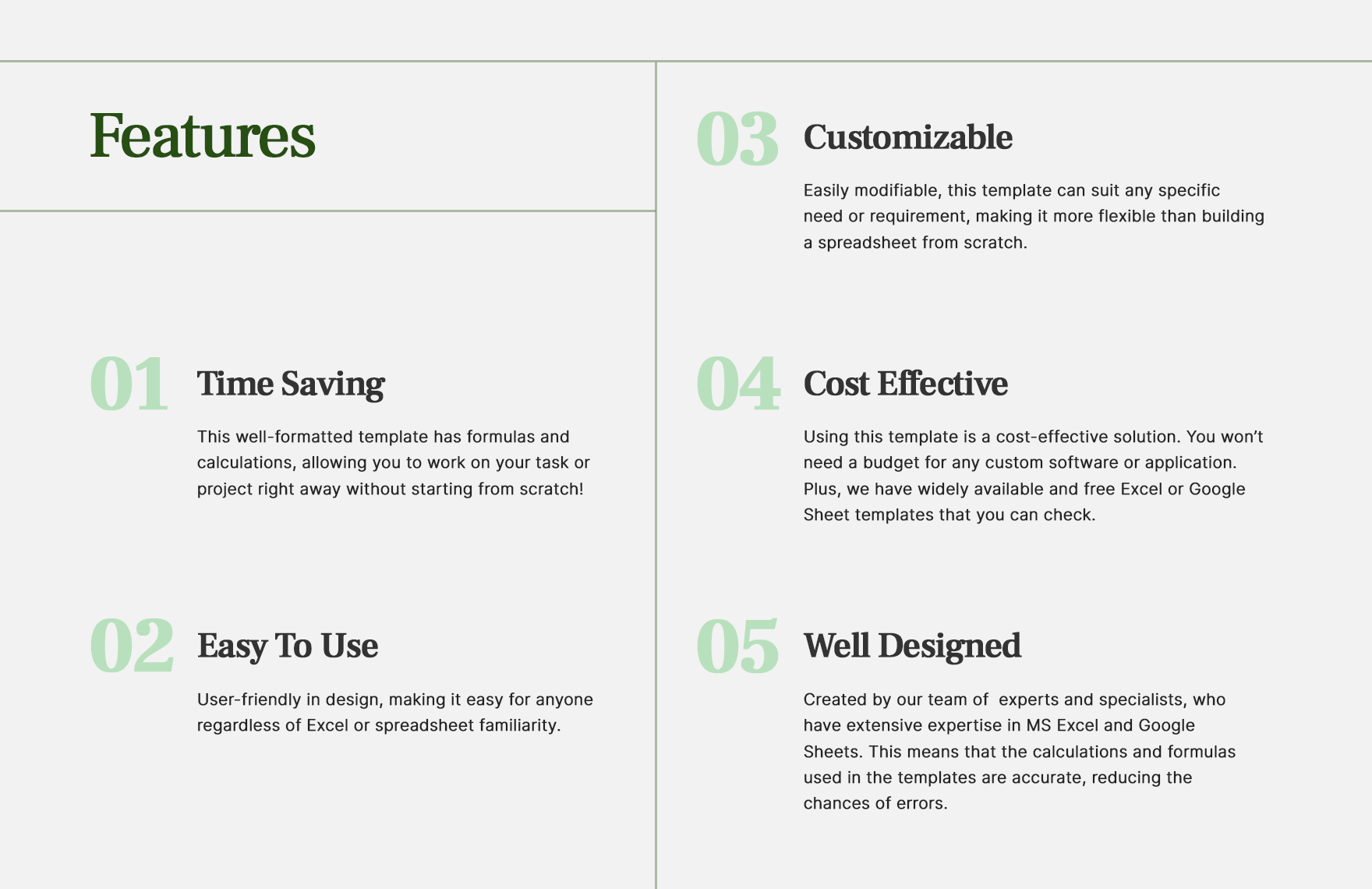 Features

01 Time Saving

This well-formatted template has formulas and calculations, allowing you to work on your task or project right away without starting from scratch!

02 Easy To Use

User-friendly in design, making it easy for anyone regardless of Excel or spreadsheet familiarity.

03 Customizable

Easily modifiable, this template can suit any specific need or requirement, making it more flexible than building a spreadsheet from scratch.

04 Cost Effective

Using this template is a cost-effective solution. You won't need a budget for any custom software or application. Plus, we have widely available and free Excel or Google Sheet templates that you can check.

05 Well Designed

Created by our team of  experts and specialists, who have extensive expertise in MS Excel and Google Sheets. This means that the calculations and formulas used in the templates are accurate, reducing the chances of errors.